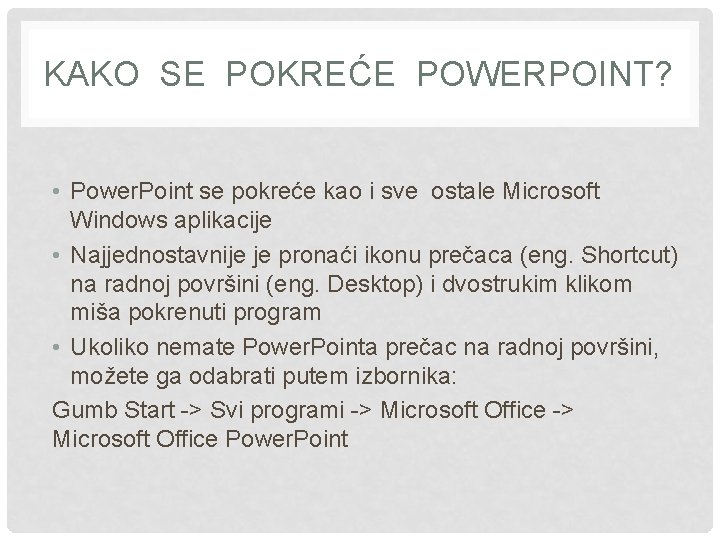 KAKO SE POKREĆE POWERPOINT?

• PowerPoint se pokreće kao i sve ostale Microsoft Windows aplikacije
• Najjednostavnije je pronaći ikonu prečaca (eng. Shortcut) na radnoj površini (eng. Desktop) i dvostrukim klikom miša pokrenuti program
• Ukoliko nemate PowerPointa prečac na radnoj površini, možete ga odabrati putem izbornika:
Gumb Start -> Svi programi -> Microsoft Office -> Microsoft Office PowerPoint